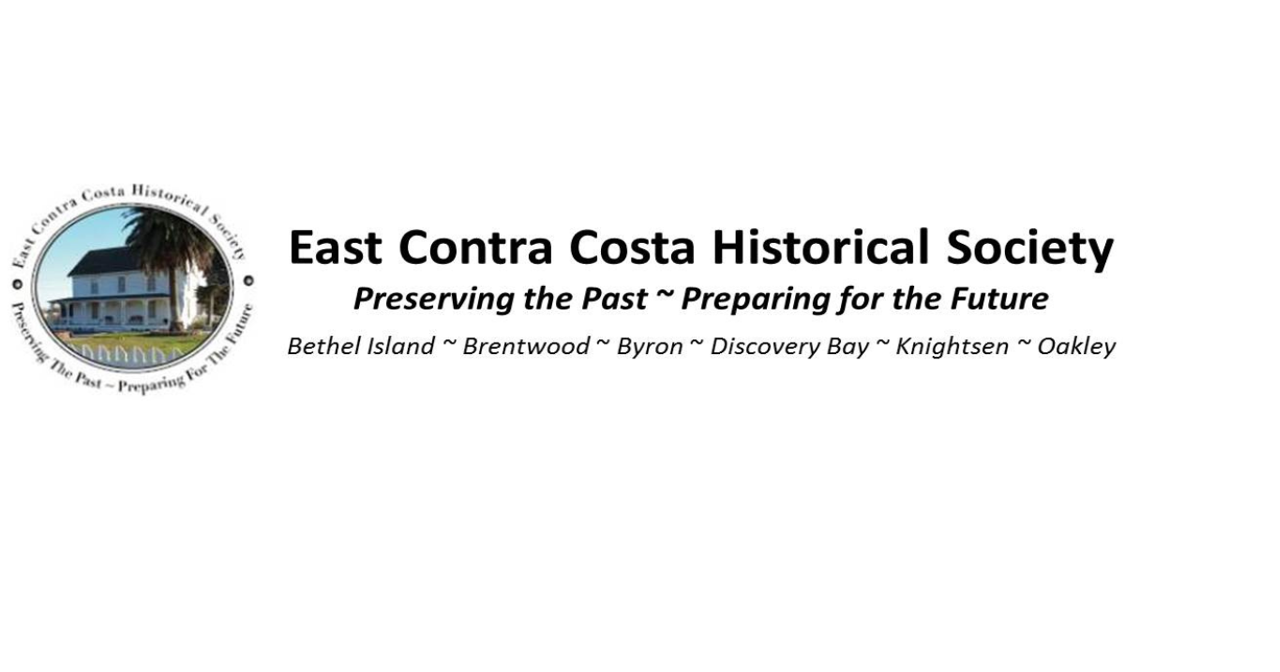 East Contra Costa Historical Society
Preserving The Past ~ Preparing For The Future

East Contra Costa Historical Society
Preserving the Past ~ Preparing for the Future
Bethel Island ~ Brentwood ~ Byron ~ Discovery Bay ~ Knightsen ~ Oakley